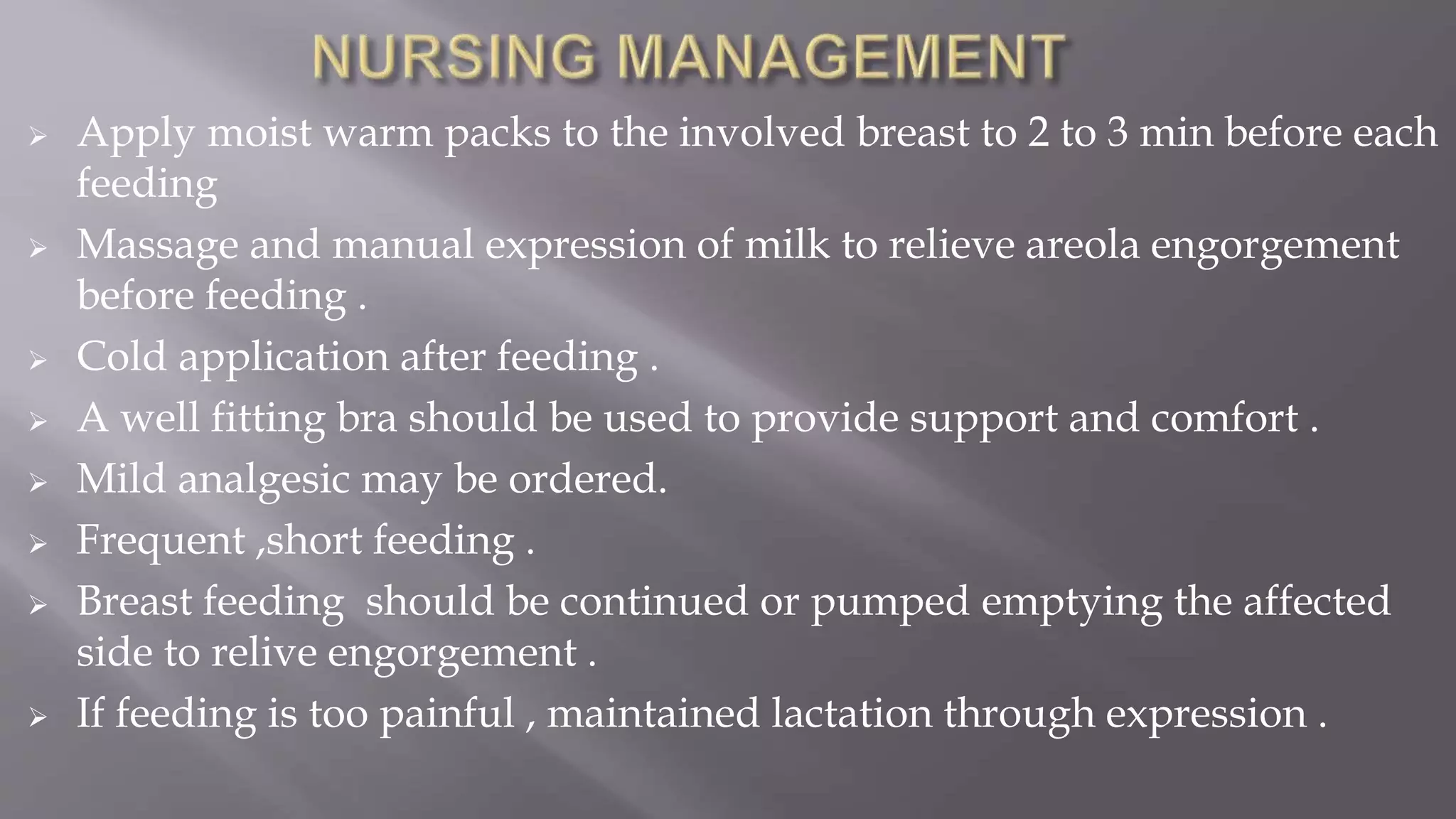 NURSING MANAGEMENT

➢ Apply moist warm packs to the involved breast to 2 to 3 min before each feeding

➢ Massage and manual expression of milk to relieve areola engorgement before feeding .

➢ Cold application after feeding .

➢ A well fitting bra should be used to provide support and comfort .

➢ Mild analgesic may be ordered.

➢ Frequent ,short feeding .

➢ Breast feeding  should be continued or pumped emptying the affected side to relive engorgement .

➢ If feeding is too painful , maintained lactation through expression .